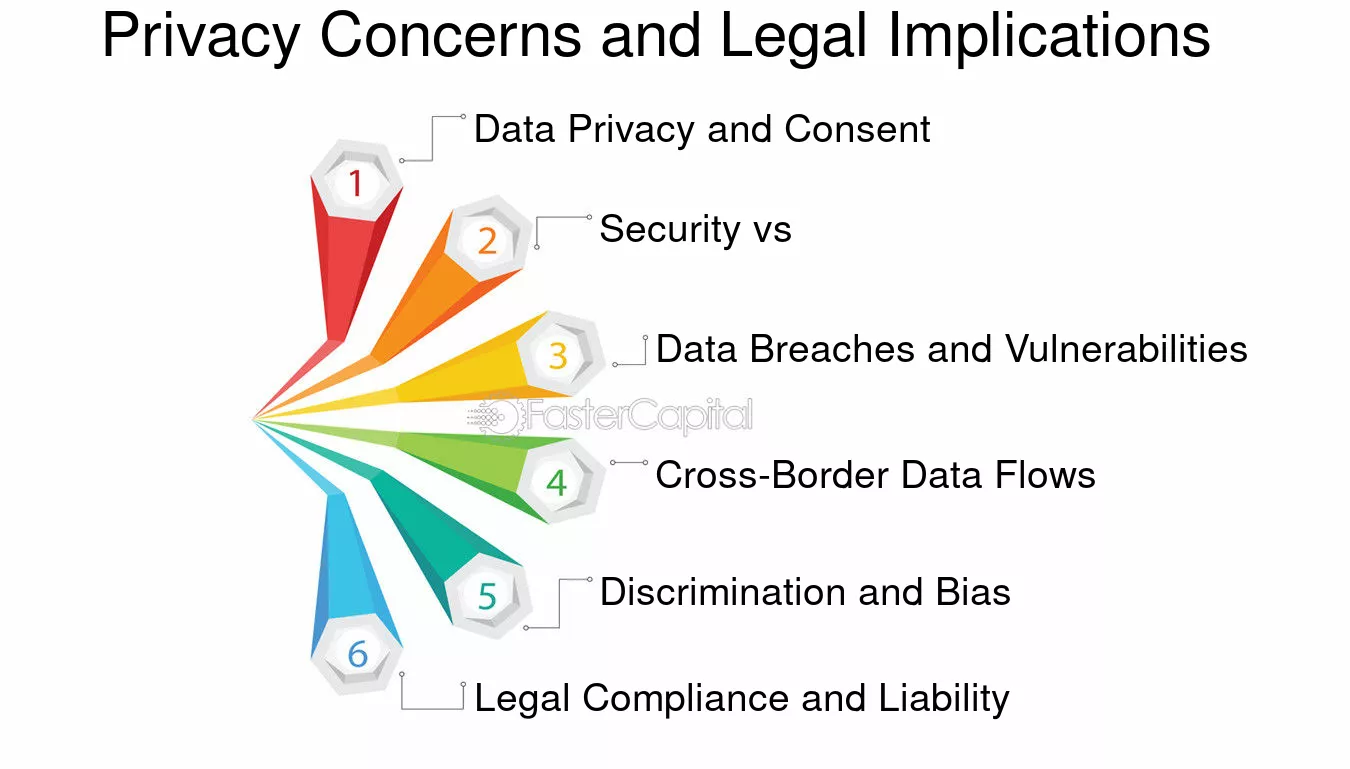 Privacy Concerns and Legal Implications

1
Data Privacy and Consent

2
Security vs

3
Data Breaches and Vulnerabilities

FasterCapital

4
Cross-Border Data Flows

5
Discrimination and Bias

6
Legal Compliance and Liability